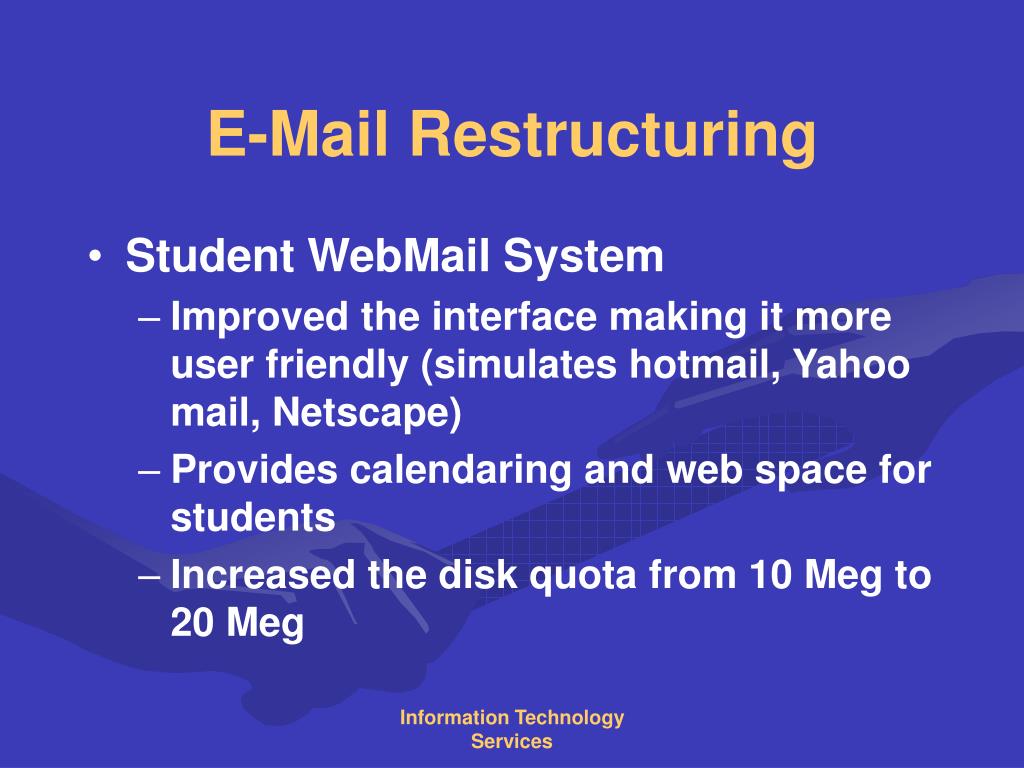 E-Mail Restructuring

• Student WebMail System
  – Improved the interface making it more user friendly (simulates hotmail, Yahoo mail, Netscape)
  – Provides calendaring and web space for students
  – Increased the disk quota from 10 Meg to 20 Meg

Information Technology Services